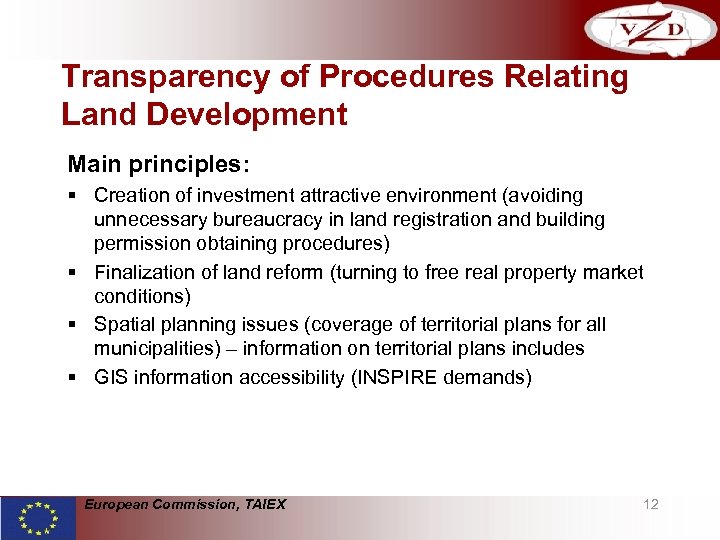 VZD

Transparency of Procedures Relating Land Development

Main principles:

▪ Creation of investment attractive environment (avoiding unnecessary bureaucracy in land registration and building permission obtaining procedures)

▪ Finalization of land reform (turning to free real property market conditions)

▪ Spatial planning issues (coverage of territorial plans for all municipalities) – information on territorial plans includes

▪ GIS information accessibility (INSPIRE demands)

European Commission, TAIEX

12